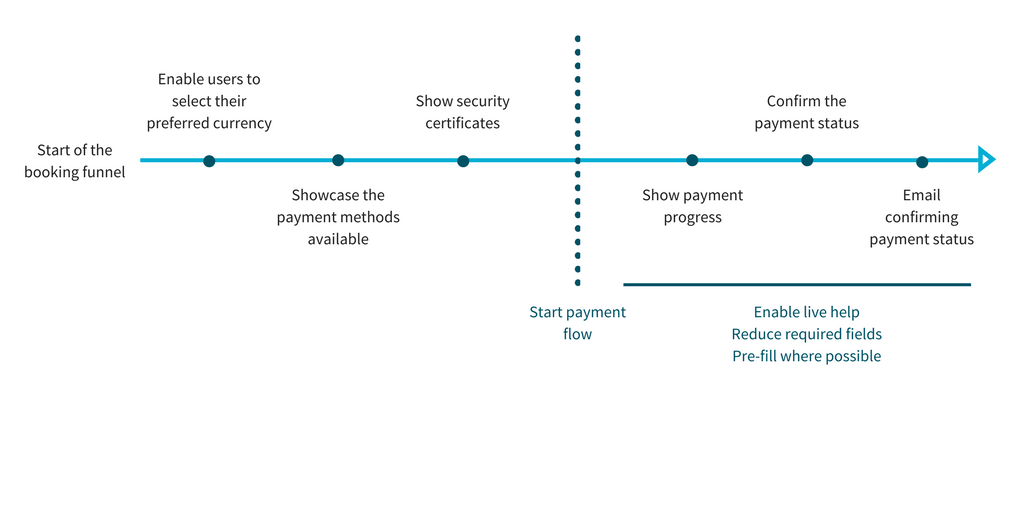 Start of the booking funnel

Enable users to select their preferred currency

Showcase the payment methods available

Show security certificates

Start payment flow

Show payment progress

Confirm the payment status

Email confirming payment status

Enable live help
Reduce required fields
Pre-fill where possible